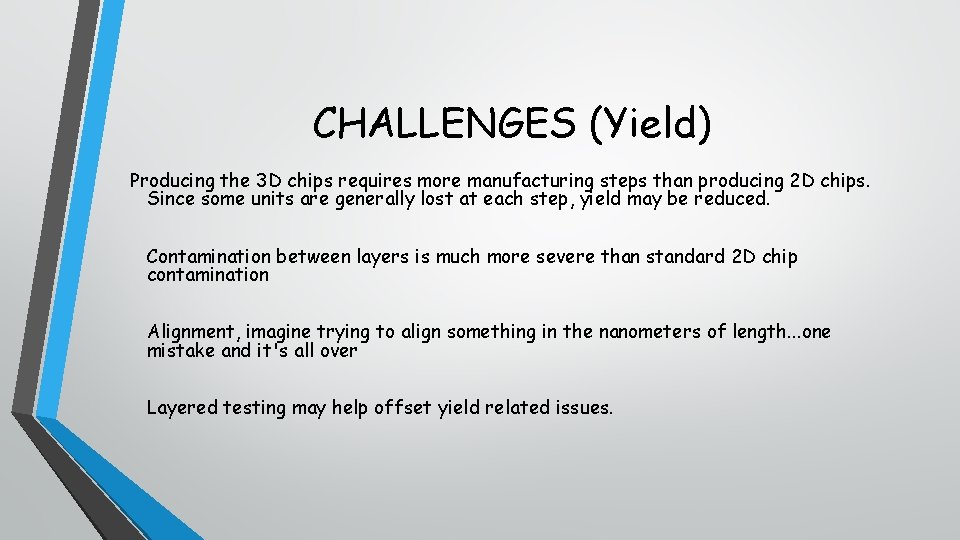 CHALLENGES (Yield)

Producing the 3D chips requires more manufacturing steps than producing 2D chips. Since some units are generally lost at each step, yield may be reduced.

Contamination between layers is much more severe than standard 2D chip contamination

Alignment, imagine trying to align something in the nanometers of length...one mistake and it's all over

Layered testing may help offset yield related issues.